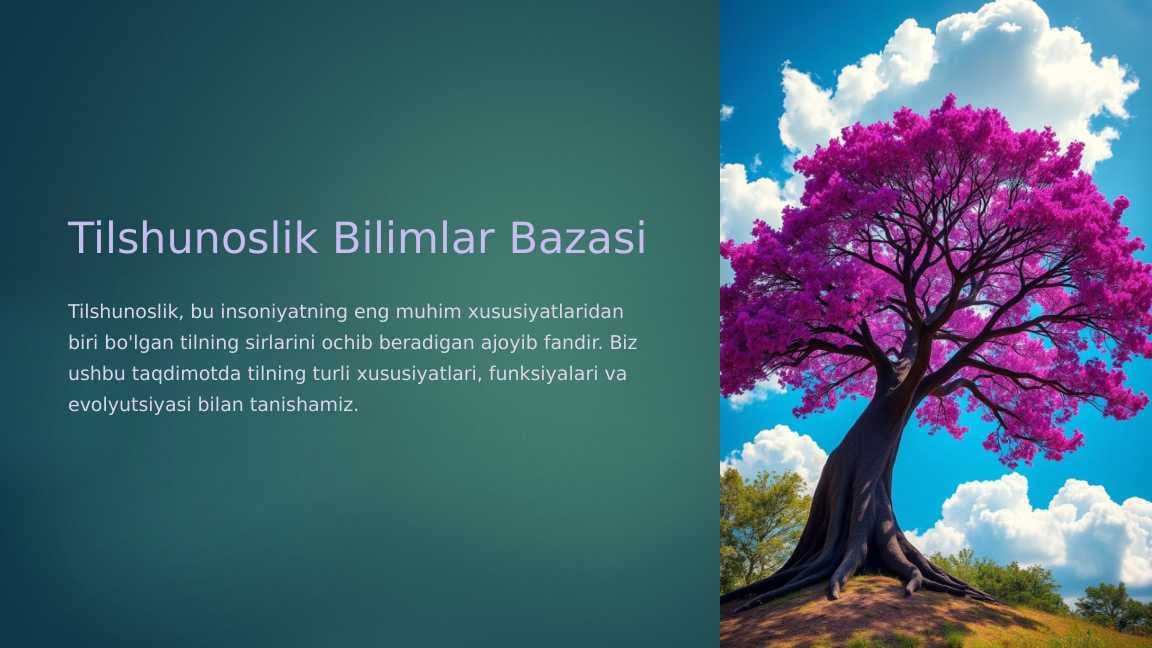 Tilshunoslik Bilimlar Bazasi

Tilshunoslik, bu insoniyatning eng muhim xususiyatlaridan biri bo'lgan tilning sirlarini ochib beradigan ajoyib fandir. Biz ushbu taqdimotda tilning turli xususiyatlari, funksiyalari va evolyutsiyasi bilan tanishamiz.